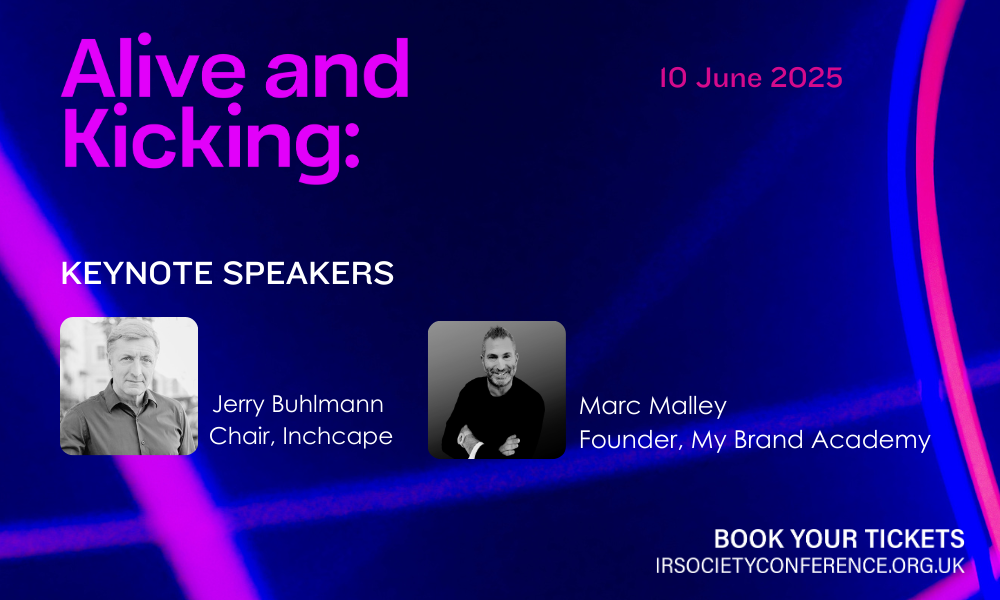 Alive and Kicking:

10 June 2025

KEYNOTE SPEAKERS

Jerry Buhlmann
Chair, Inchcape

Marc Malley
Founder, My Brand Academy

BOOK YOUR TICKETS
IRSOCIETYCONFERENCE.ORG.UK